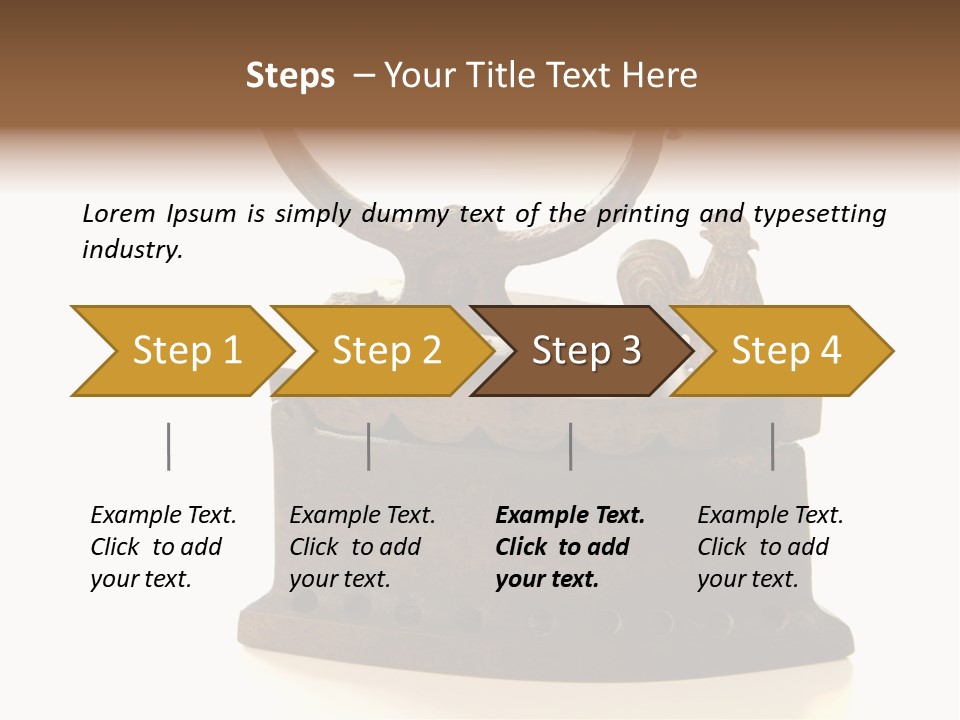 Steps – Your Title Text Here

Lorem Ipsum is simply dummy text of the printing and typesetting industry.

Step 1

Step 2

Step 3

Step 4

Example Text. Click to add your text.

Example Text. Click to add your text.

Example Text. Click to add your text.

Example Text. Click to add your text.